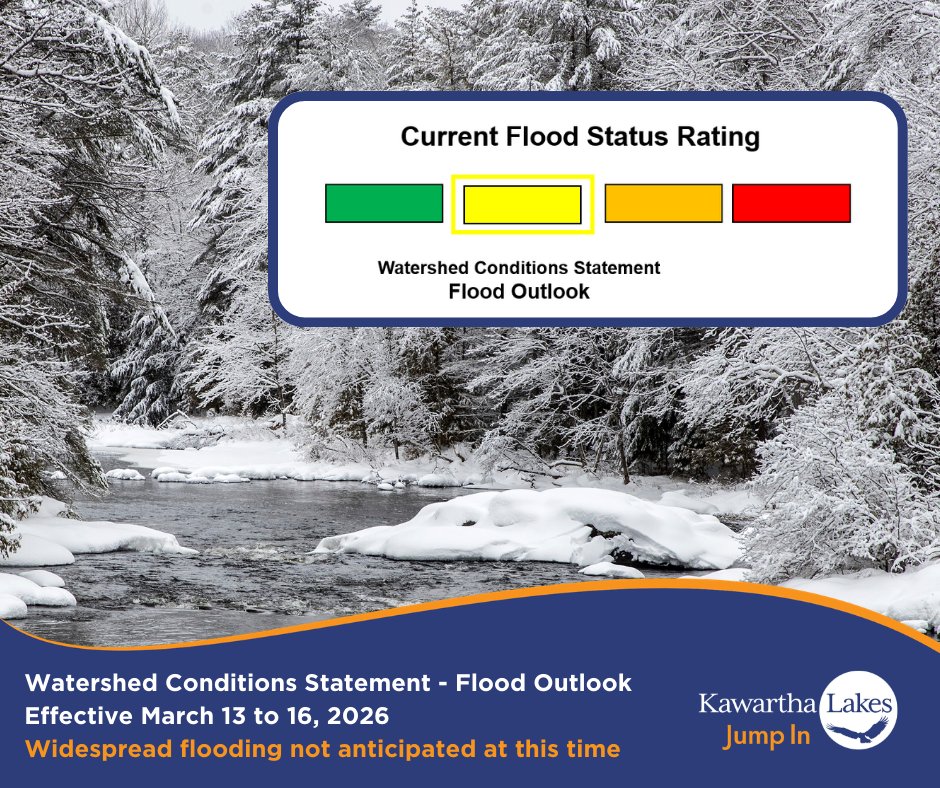 Current Flood Status Rating

Watershed Conditions Statement
Flood Outlook

Watershed Conditions Statement - Flood Outlook
Effective March 13 to 16, 2026
Widespread flooding not anticipated at this time

Kawartha Lakes
Jump In